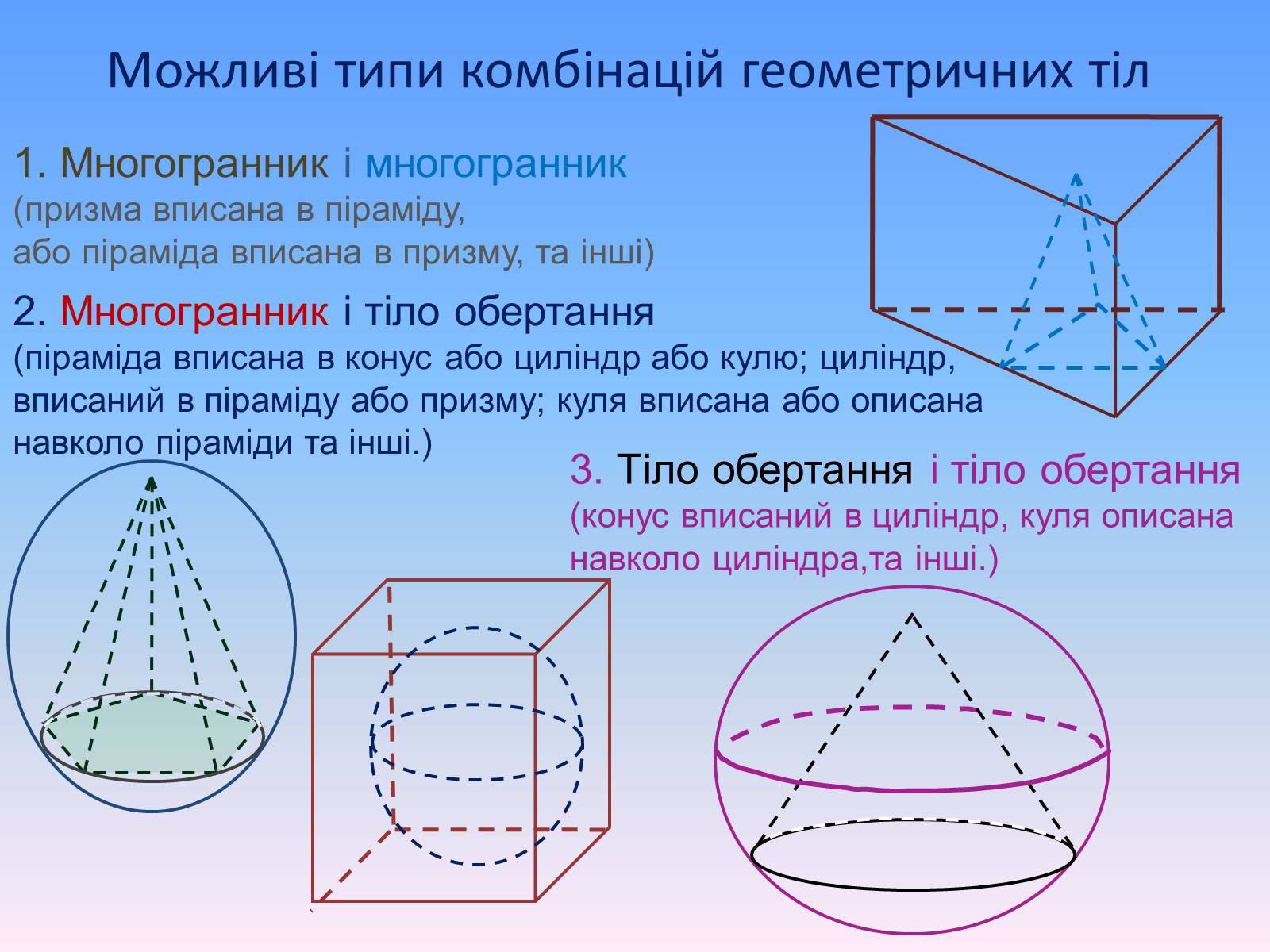 Можливі типи комбінацій геометричних тіл

1. Многогранник і многогранник
(призма вписана в піраміду,
або піраміда вписана в призму, та інші)

2. Многогранник і тіло обертання
(піраміда вписана в конус або циліндр або кулю; циліндр, вписаний в піраміду або призму; куля вписана або описана навколо піраміди та інші.)

3. Тіло обертання і тіло обертання
(конус вписаний в циліндр, куля описана навколо циліндра,та інші.)